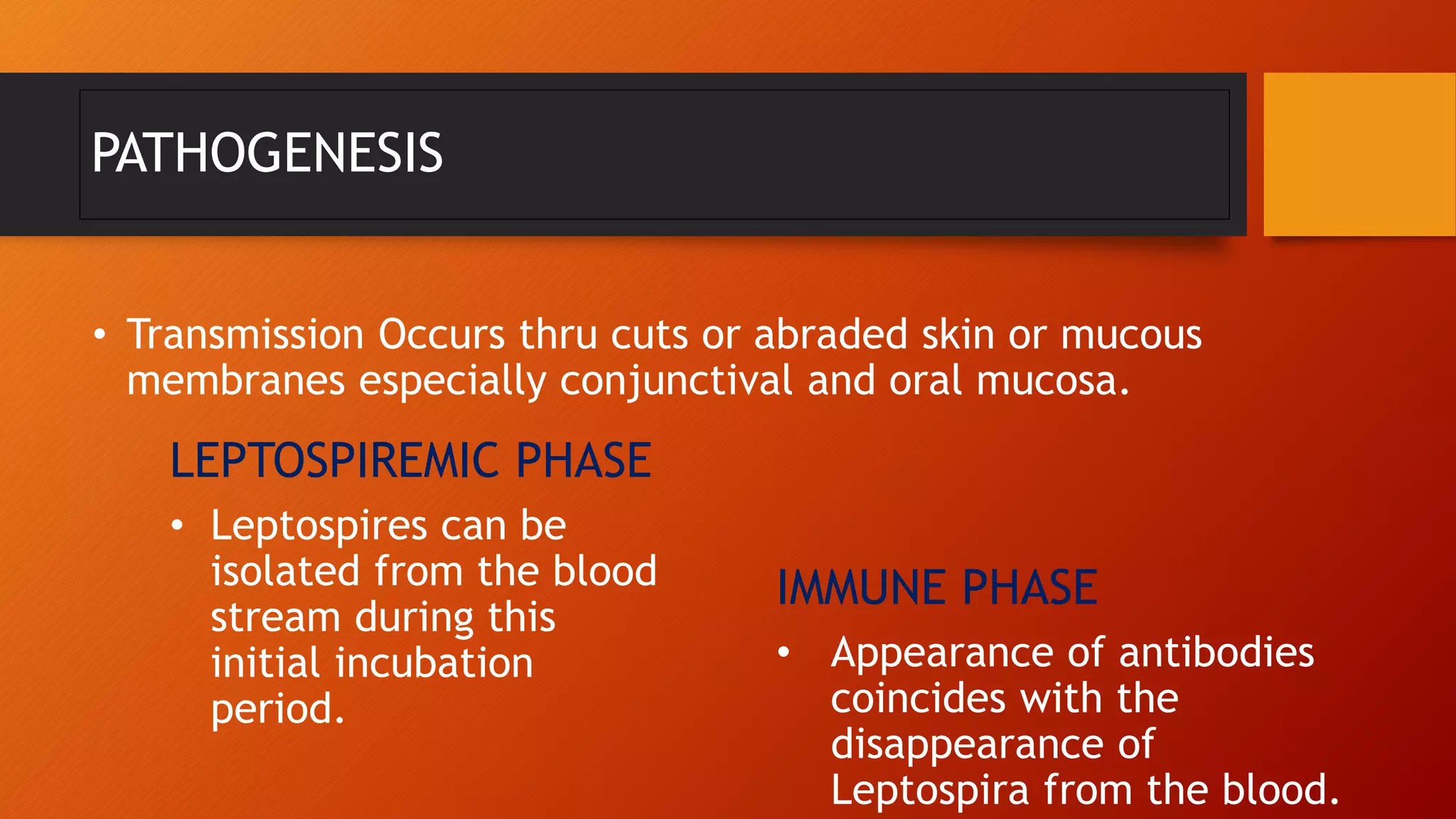 PATHOGENESIS

• Transmission Occurs thru cuts or abraded skin or mucous membranes especially conjunctival and oral mucosa.

LEPTOSPIREMIC PHASE

• Leptospires can be isolated from the blood stream during this initial incubation period.

IMMUNE PHASE

• Appearance of antibodies coincides with the disappearance of Leptospira from the blood.